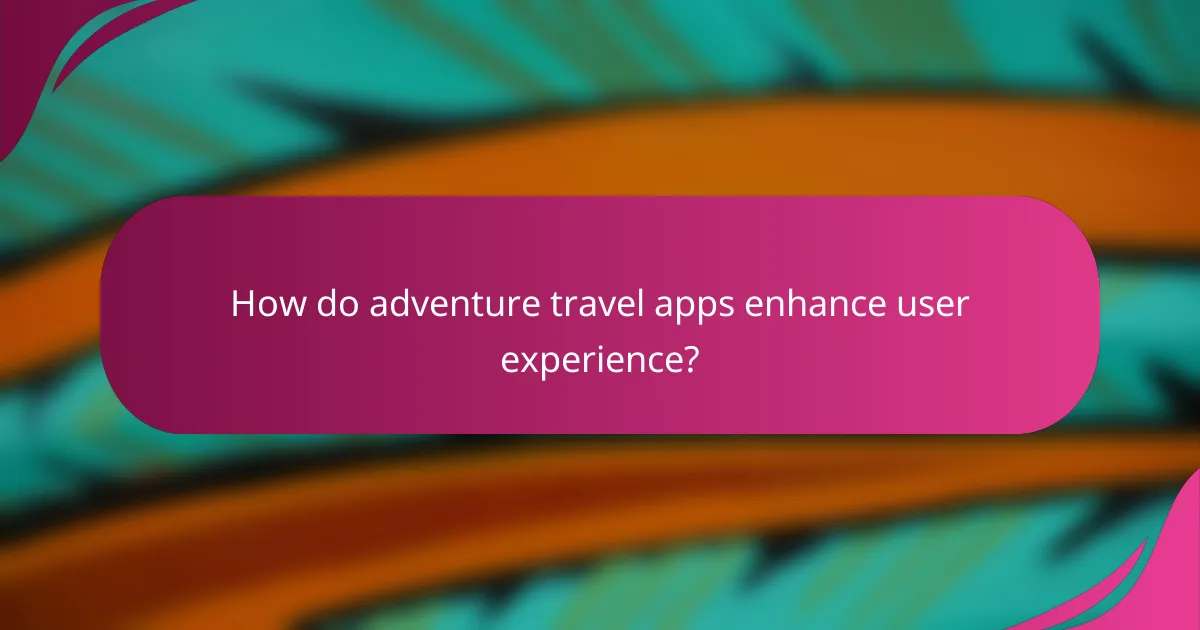 How do adventure travel apps enhance user experience?